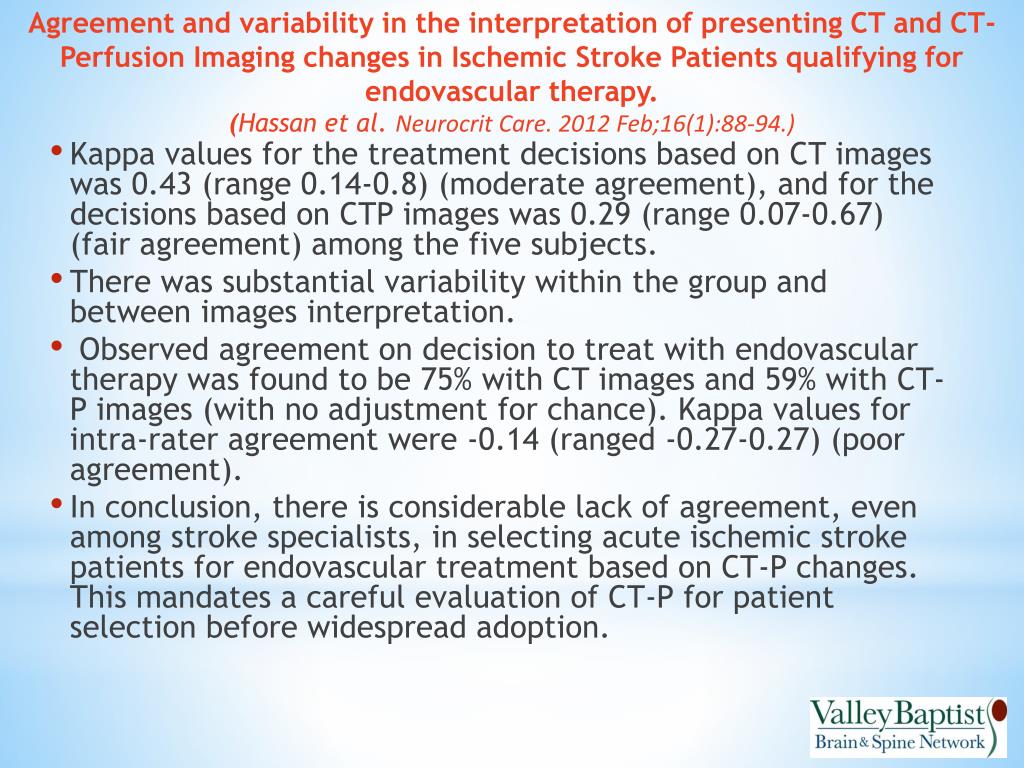 Agreement and variability in the interpretation of presenting CT and CT-Perfusion Imaging changes in Ischemic Stroke Patients qualifying for endovascular therapy.
(Hassan et al. Neurocrit Care. 2012 Feb;16(1):88-94.)

• Kappa values for the treatment decisions based on CT images was 0.43 (range 0.14-0.8) (moderate agreement), and for the decisions based on CTP images was 0.29 (range 0.07-0.67) (fair agreement) among the five subjects.
• There was substantial variability within the group and between images interpretation.
• Observed agreement on decision to treat with endovascular therapy was found to be 75% with CT images and 59% with CT-P images (with no adjustment for chance). Kappa values for intra-rater agreement were -0.14 (ranged -0.27-0.27) (poor agreement).
• In conclusion, there is considerable lack of agreement, even among stroke specialists, in selecting acute ischemic stroke patients for endovascular treatment based on CT-P changes. This mandates a careful evaluation of CT-P for patient selection before widespread adoption.

ValleyBaptist
Brain & Spine Network